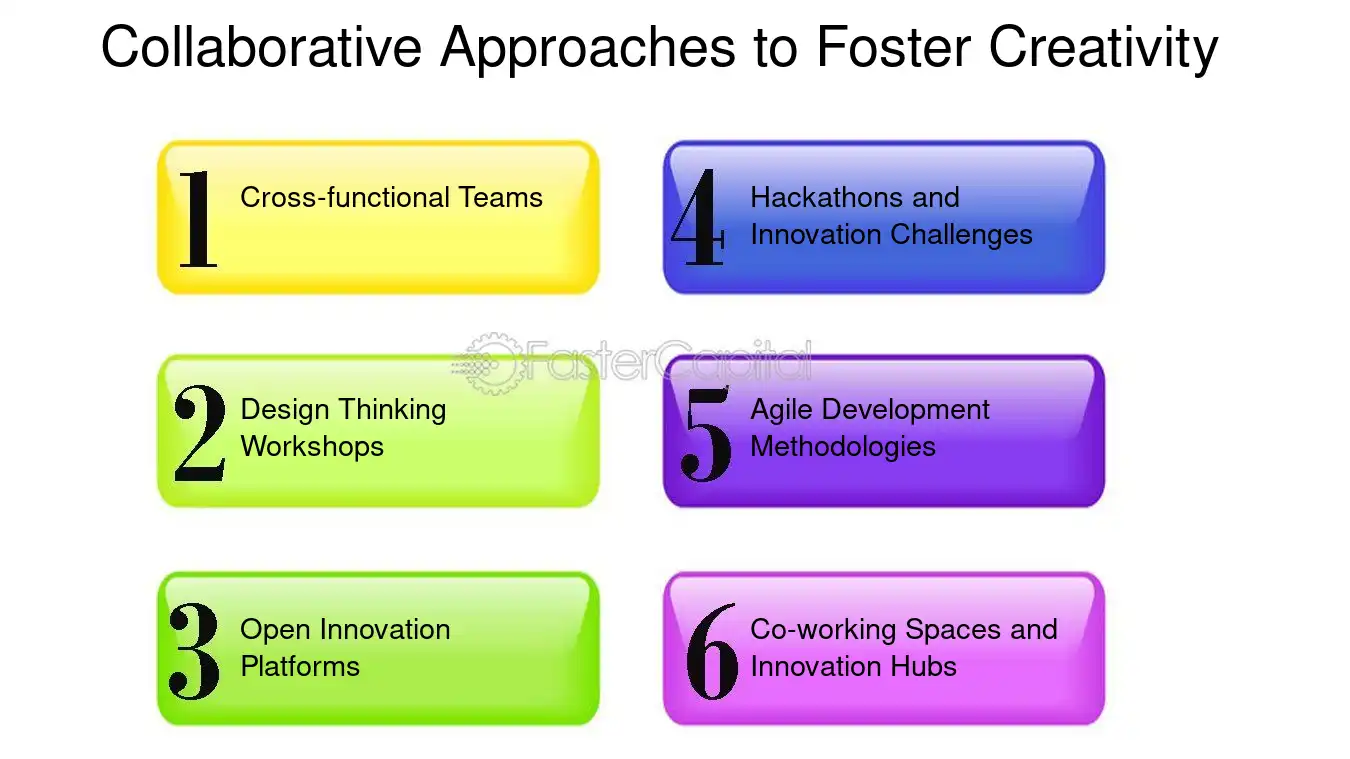 Collaborative Approaches to Foster Creativity

1 Cross-functional Teams

2 Design Thinking Workshops

3 Open Innovation Platforms

4 Hackathons and Innovation Challenges

5 Agile Development Methodologies

6 Co-working Spaces and Innovation Hubs

FasterCapital